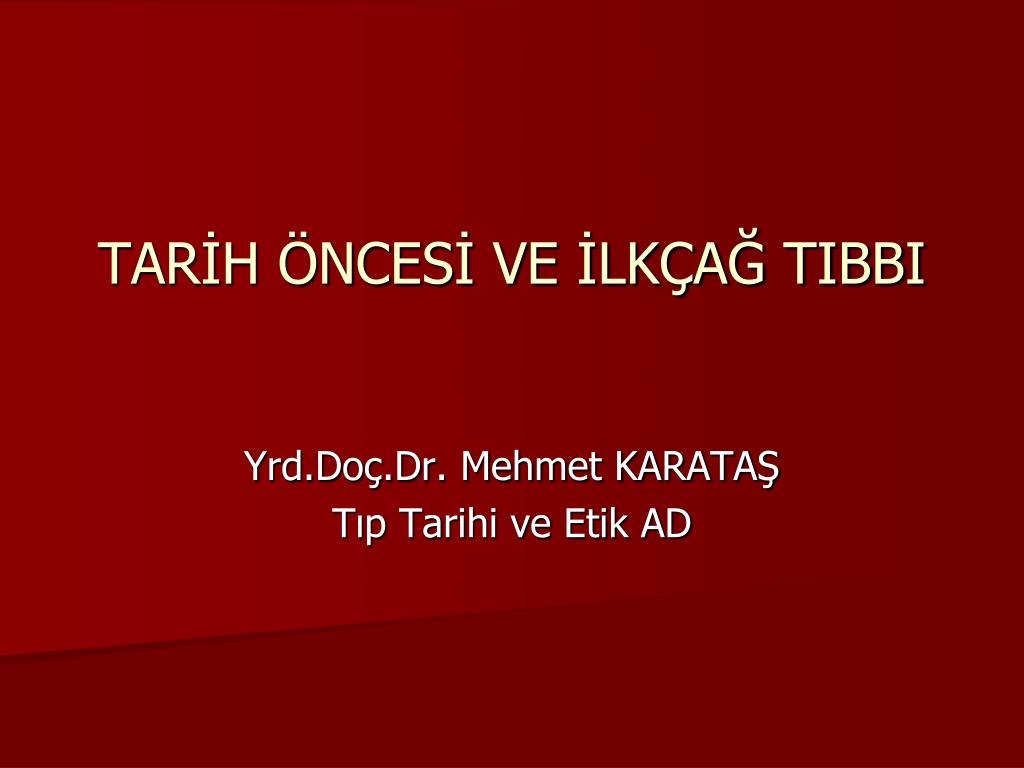 TARİH ÖNCESİ VE İLKÇAĞ TIBBI

Yrd.Doç.Dr. Mehmet KARATAŞ
Tıp Tarihi ve Etik AD